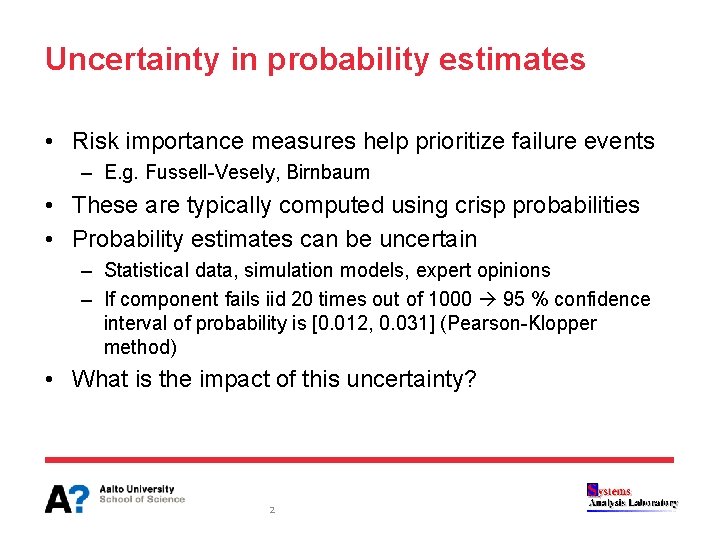 Uncertainty in probability estimates

• Risk importance measures help prioritize failure events
– E.g. Fussell-Vesely, Birnbaum
• These are typically computed using crisp probabilities
• Probability estimates can be uncertain
– Statistical data, simulation models, expert opinions
– If component fails iid 20 times out of 1000 → 95 % confidence interval of probability is [0.012, 0.031] (Pearson-Klopper method)
• What is the impact of this uncertainty?

A? Aalto University School of Science

2

Systems Analysis Laboratory